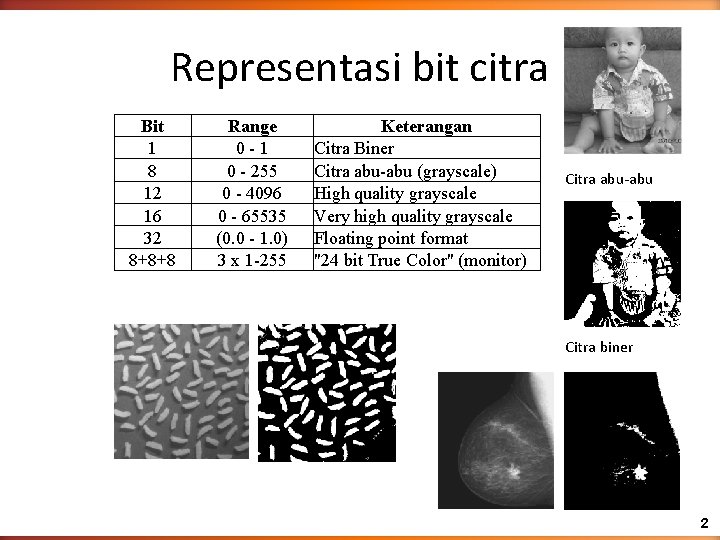 Representasi bit citra

| Bit | Range | Keterangan |
|---|---|---|
| 1 | 0 - 1 | Citra Biner |
| 8 | 0 - 255 | Citra abu-abu (grayscale) |
| 12 | 0 - 4096 | High quality grayscale |
| 16 | 0 - 65535 | Very high quality grayscale |
| 32 | (0.0 - 1.0) | Floating point format |
| 8+8+8 | 3 x 1-255 | "24 bit True Color" (monitor) |

Citra abu-abu

Citra biner

2